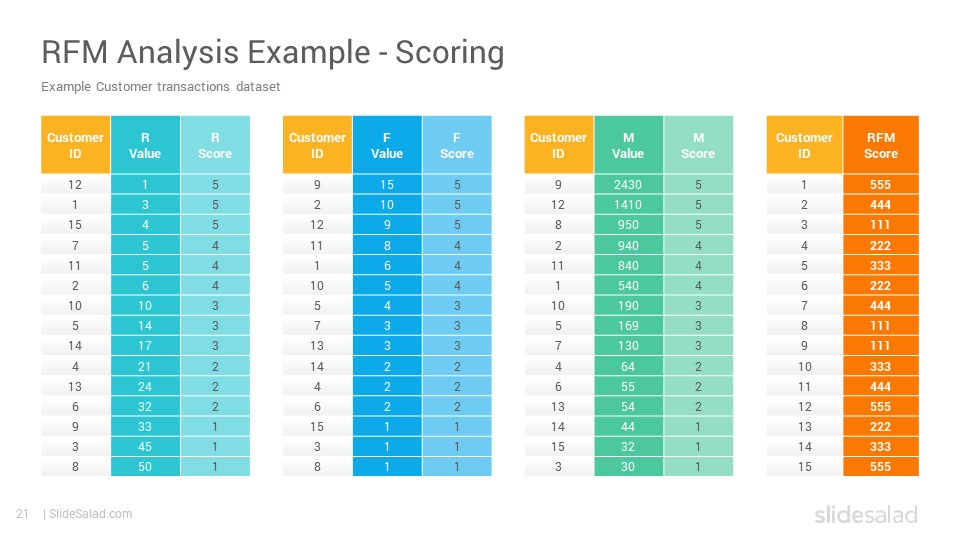 RFM Analysis Example - Scoring

Example Customer transactions dataset

| Customer ID | R Value | R Score |
|---|---|---|
| 12 | 1 | 5 |
| 1 | 3 | 5 |
| 15 | 4 | 5 |
| 7 | 5 | 4 |
| 11 | 5 | 4 |
| 2 | 6 | 4 |
| 10 | 10 | 3 |
| 5 | 14 | 3 |
| 14 | 17 | 3 |
| 4 | 21 | 2 |
| 13 | 24 | 2 |
| 6 | 32 | 2 |
| 9 | 33 | 1 |
| 3 | 45 | 1 |
| 8 | 50 | 1 |

| Customer ID | F Value | F Score |
|---|---|---|
| 9 | 15 | 5 |
| 2 | 10 | 5 |
| 12 | 9 | 5 |
| 11 | 8 | 4 |
| 1 | 6 | 4 |
| 10 | 5 | 4 |
| 5 | 4 | 3 |
| 7 | 3 | 3 |
| 13 | 3 | 3 |
| 14 | 2 | 2 |
| 4 | 2 | 2 |
| 6 | 2 | 2 |
| 15 | 1 | 1 |
| 3 | 1 | 1 |
| 8 | 1 | 1 |

| Customer ID | M Value | M Score |
|---|---|---|
| 9 | 2430 | 5 |
| 12 | 1410 | 5 |
| 8 | 950 | 5 |
| 2 | 940 | 4 |
| 11 | 840 | 4 |
| 1 | 540 | 4 |
| 10 | 190 | 3 |
| 5 | 169 | 3 |
| 7 | 130 | 3 |
| 4 | 64 | 2 |
| 6 | 55 | 2 |
| 13 | 54 | 2 |
| 14 | 44 | 1 |
| 15 | 32 | 1 |
| 3 | 30 | 1 |

| Customer ID | RFM Score |
|---|---|
| 1 | 555 |
| 2 | 444 |
| 3 | 111 |
| 4 | 222 |
| 5 | 333 |
| 6 | 222 |
| 7 | 444 |
| 8 | 111 |
| 9 | 111 |
| 10 | 333 |
| 11 | 444 |
| 12 | 555 |
| 13 | 222 |
| 14 | 333 |
| 15 | 555 |

21 | SlideSalad.com

slidesalad